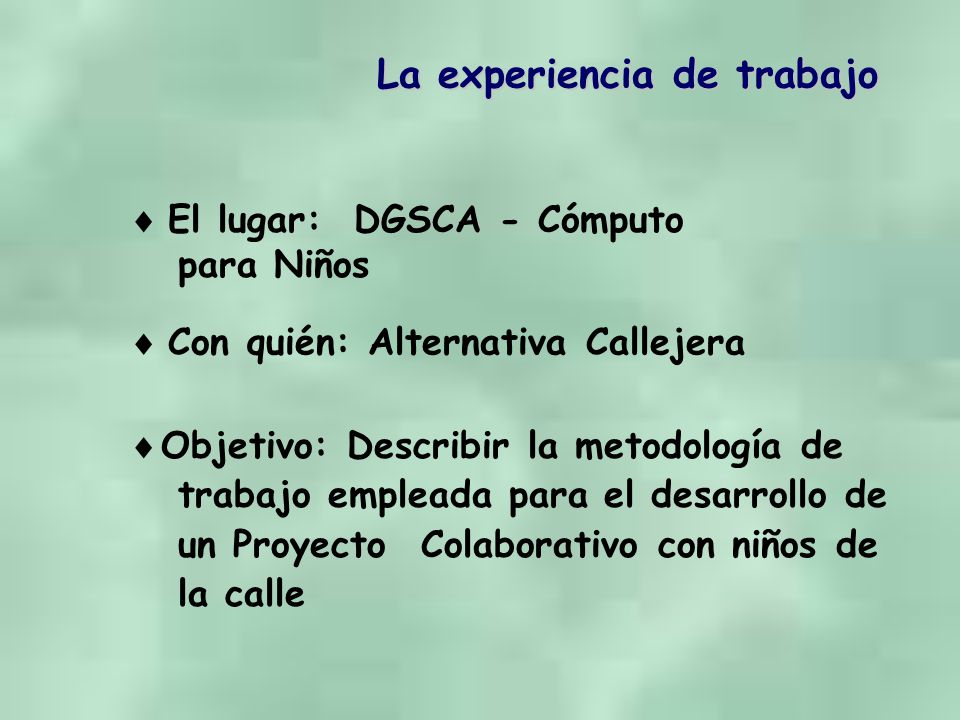 La experiencia de trabajo

♦ El lugar: DGSCA - Cómputo para Niños

♦ Con quién: Alternativa Callejera

♦ Objetivo: Describir la metodología de trabajo empleada para el desarrollo de un Proyecto Colaborativo con niños de la calle